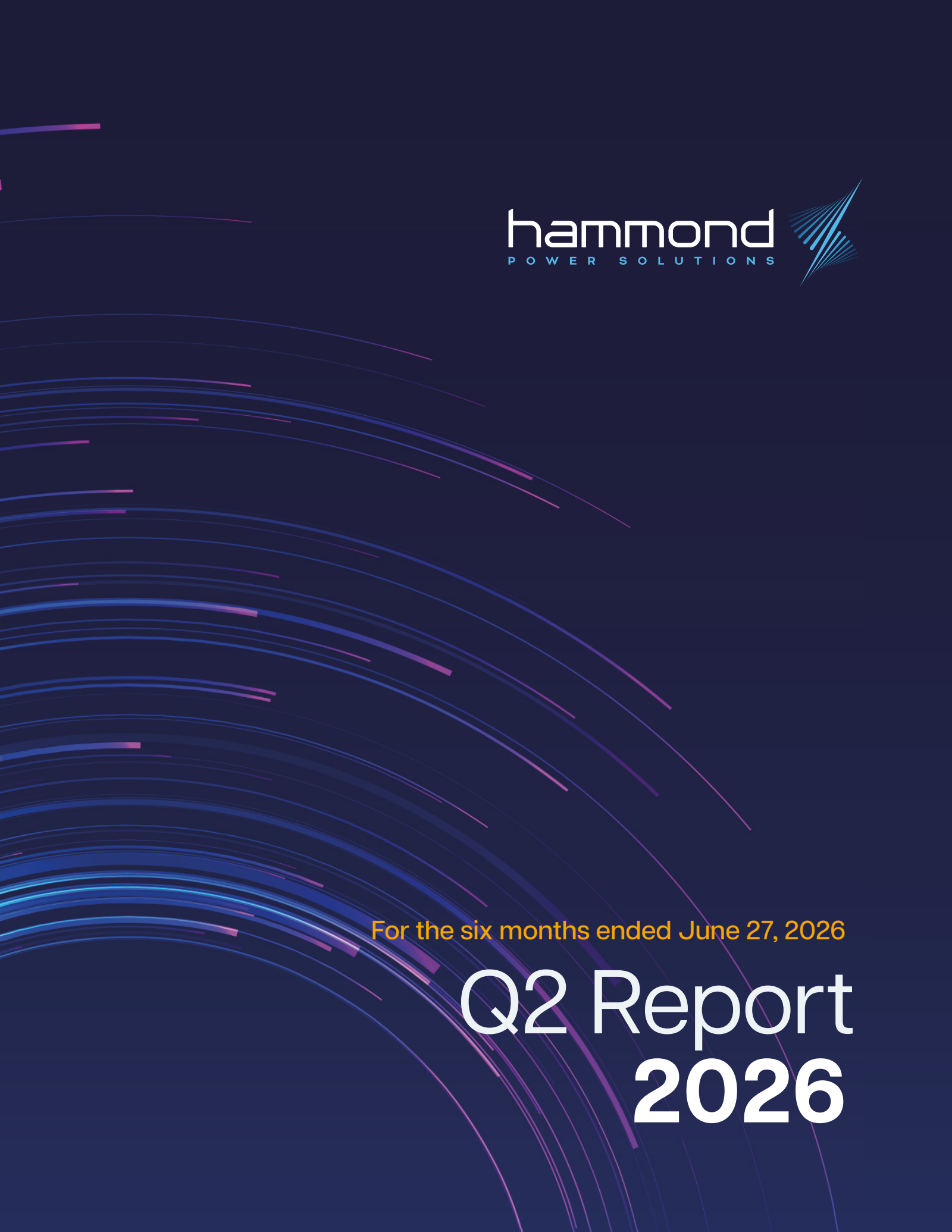 hammond
POWER SOLUTIONS

For the six months ended June 27, 2026

Q2 Report
2026